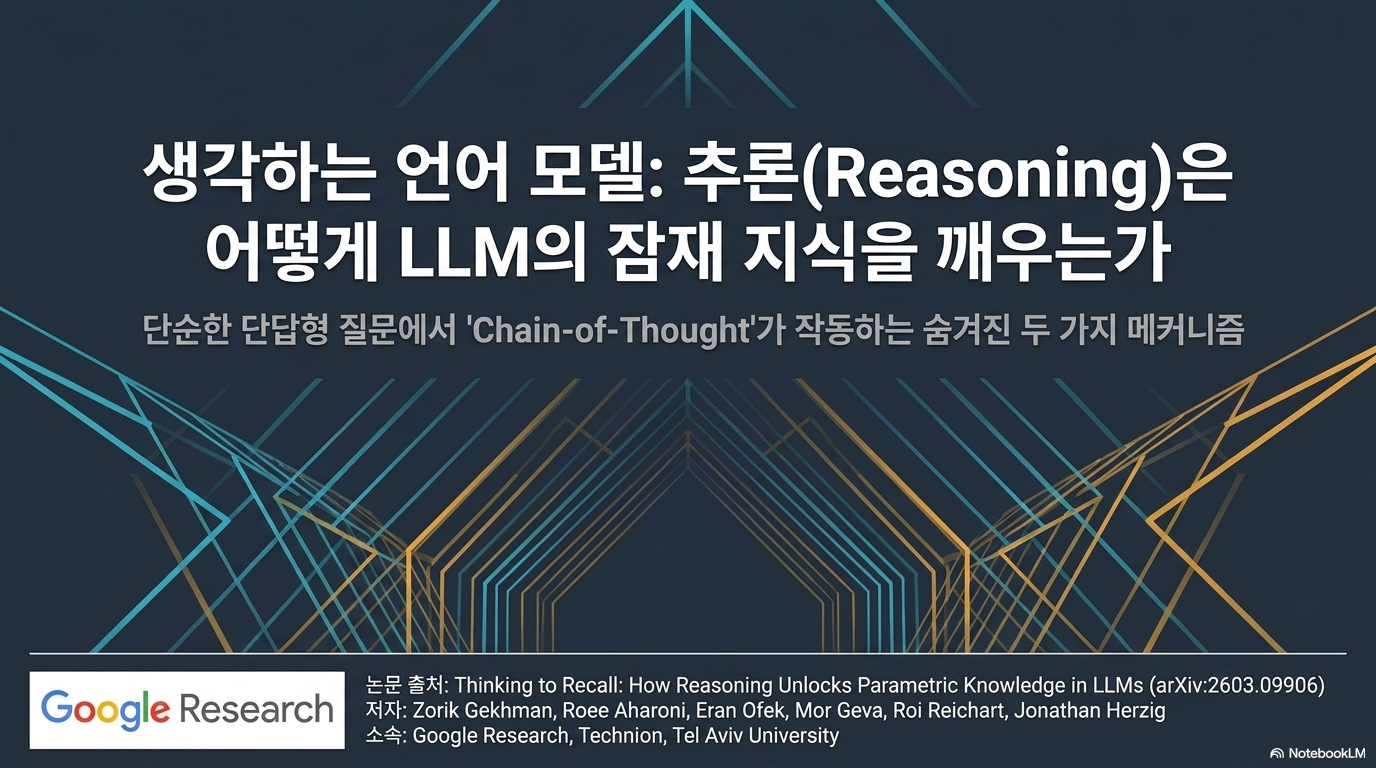 생각하는 언어 모델: 추론(Reasoning)은 어떻게 LLM의 잠재 지식을 깨우는가

단순한 단답형 질문에서 'Chain-of-Thought'가 작동하는 숨겨진 두 가지 메커니즘

Google Research

논문 출처: Thinking to Recall: How Reasoning Unlocks Parametric Knowledge in LLMs (arXiv:2603.09906)
저자: Zorik Gekhman, Roee Aharoni, Eran Ofek, Mor Geva, Roi Reichart, Jonathan Herzig
소속: Google Research, Technion, Tel Aviv University

NotebookLM